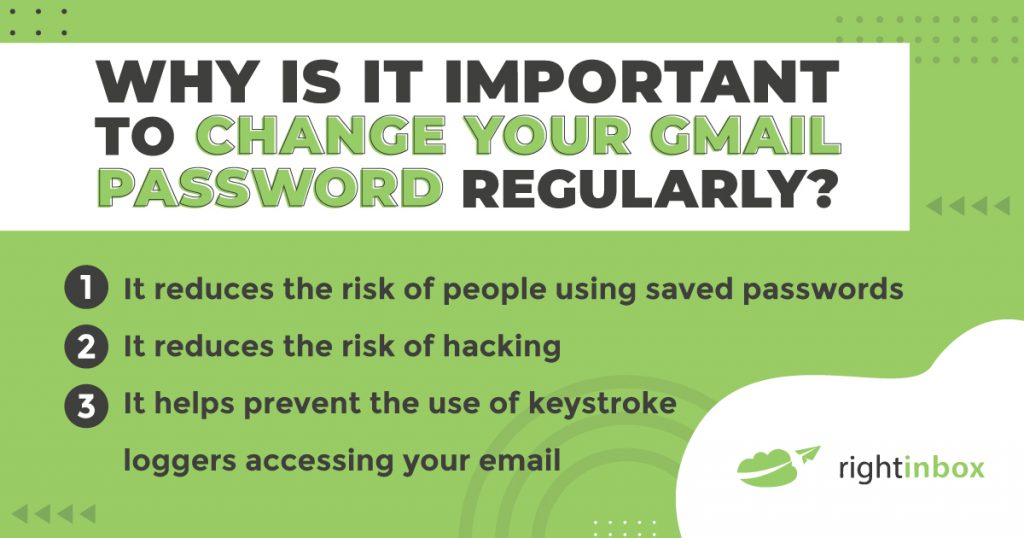 WHY IS IT IMPORTANT TO CHANGE YOUR GMAIL PASSWORD REGULARLY?

1 It reduces the risk of people using saved passwords

2 It reduces the risk of hacking

3 It helps prevent the use of keystroke loggers accessing your email

rightinbox